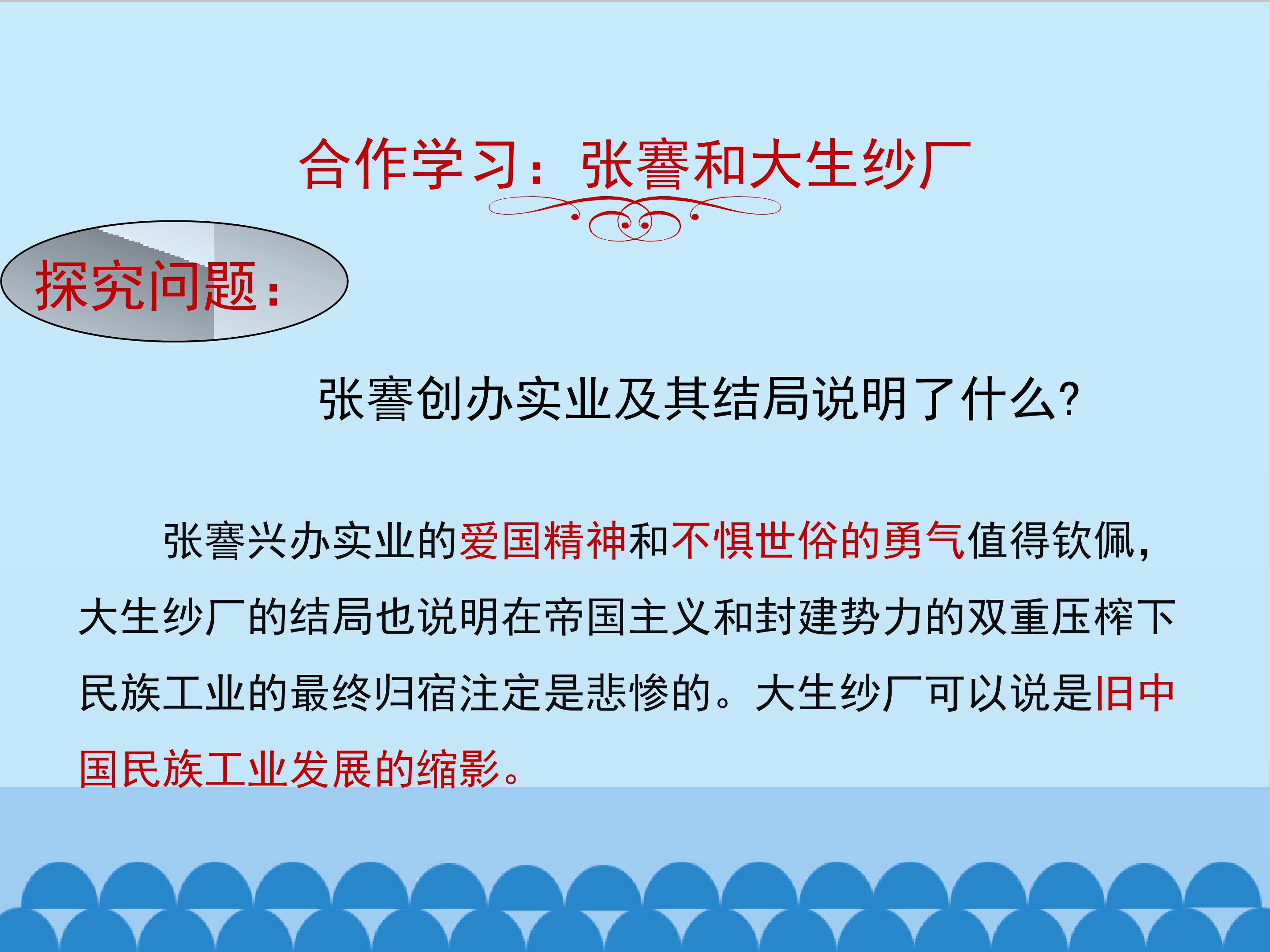 合作学习：张謇和大生纱厂

探究问题：

张謇创办实业及其结局说明了什么？

张謇兴办实业的爱国精神和不惧世俗的勇气值得钦佩，大生纱厂的结局也说明在帝国主义和封建势力的双重压榨下民族工业的最终归宿注定是悲惨的。大生纱厂可以说是旧中国民族工业发展的缩影。